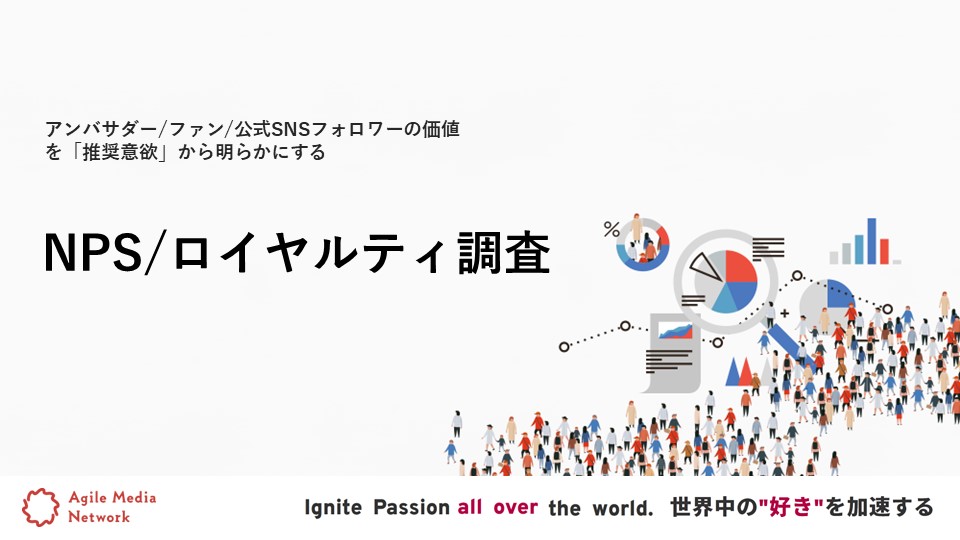 アンバサダー/ファン/公式SNSフォロワーの価値を「推奨意欲」から明らかにする

NPS/ロイヤルティ調査

%

Agile Media Network

Ignite Passion all over the world. 世界中の"好き"を加速する